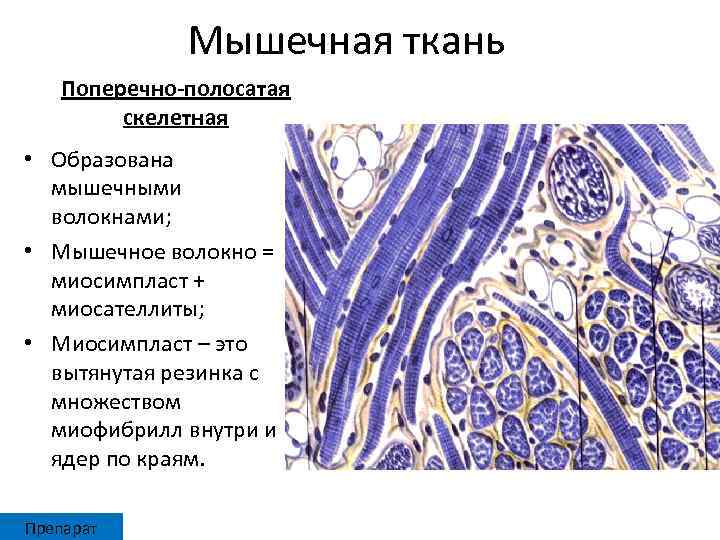 Мышечная ткань

Поперечно-полосатая скелетная

• Образована мышечными волокнами;
• Мышечное волокно = миосимпласт + миосателлиты;
• Миосимпласт – это вытянутая резинка с множеством миофибрилл внутри и ядер по краям.

Препарат